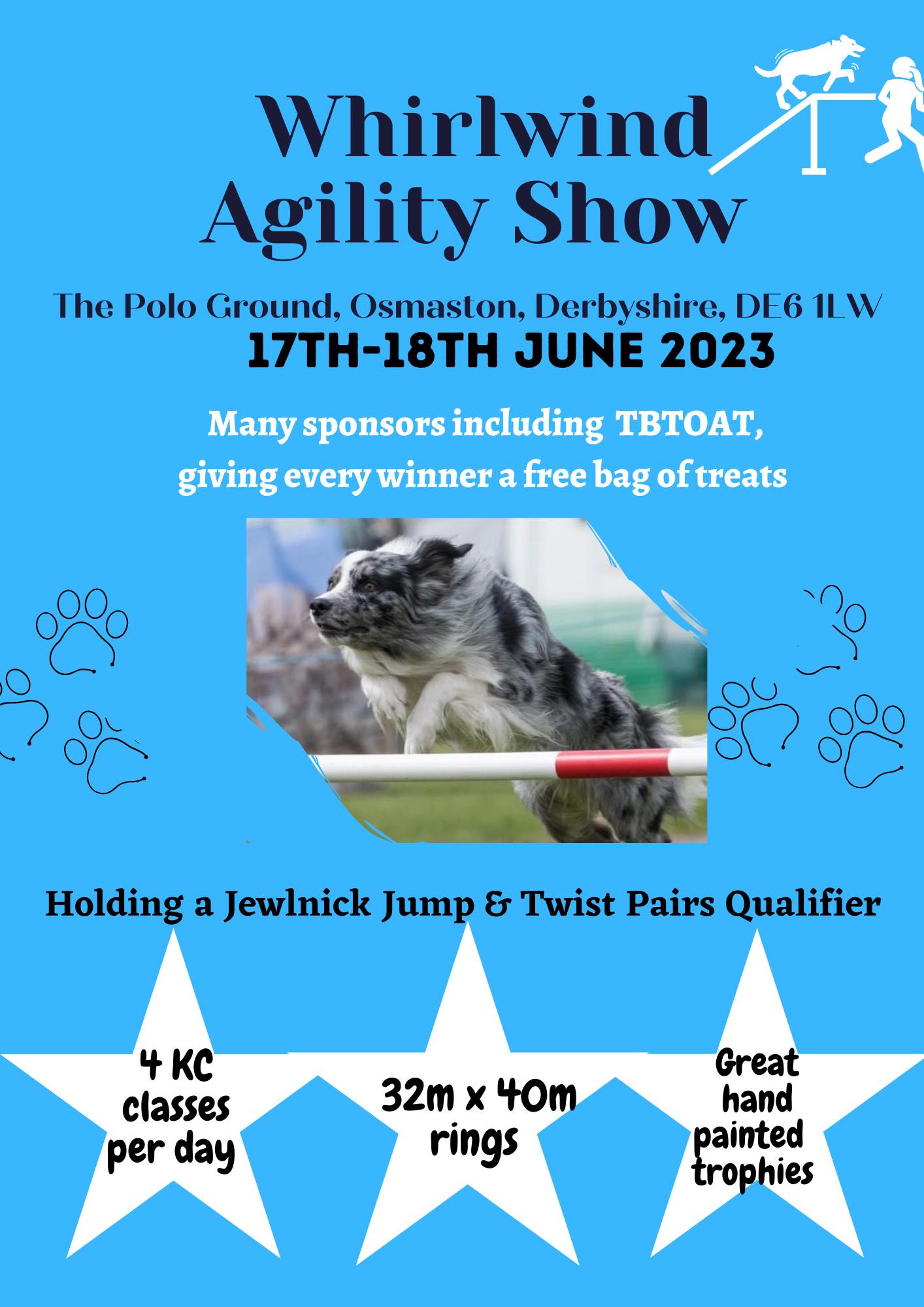 Whirlwind Agility Show

The Polo Ground, Osmaston, Derbyshire, DE6 1LW
17TH-18TH JUNE 2023

Many sponsors including TBTOAT, giving every winner a free bag of treats

Holding a Jewlnick Jump & Twist Pairs Qualifier

4 KC classes per day

32m x 40m rings

Great hand painted trophies